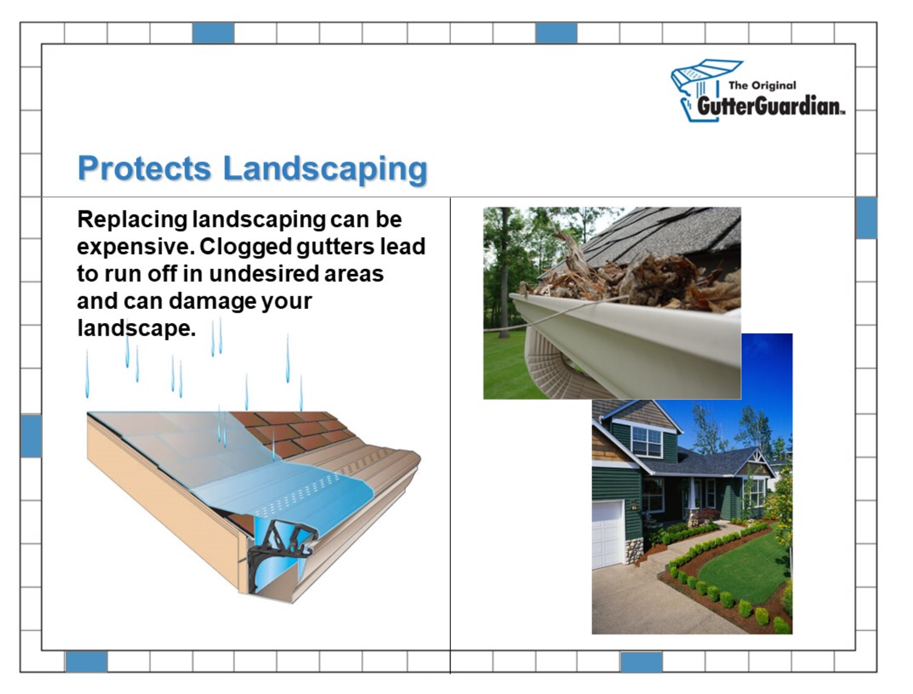 The Original
GutterGuardian™

Protects Landscaping

Replacing landscaping can be expensive. Clogged gutters lead to run off in undesired areas and can damage your landscape.